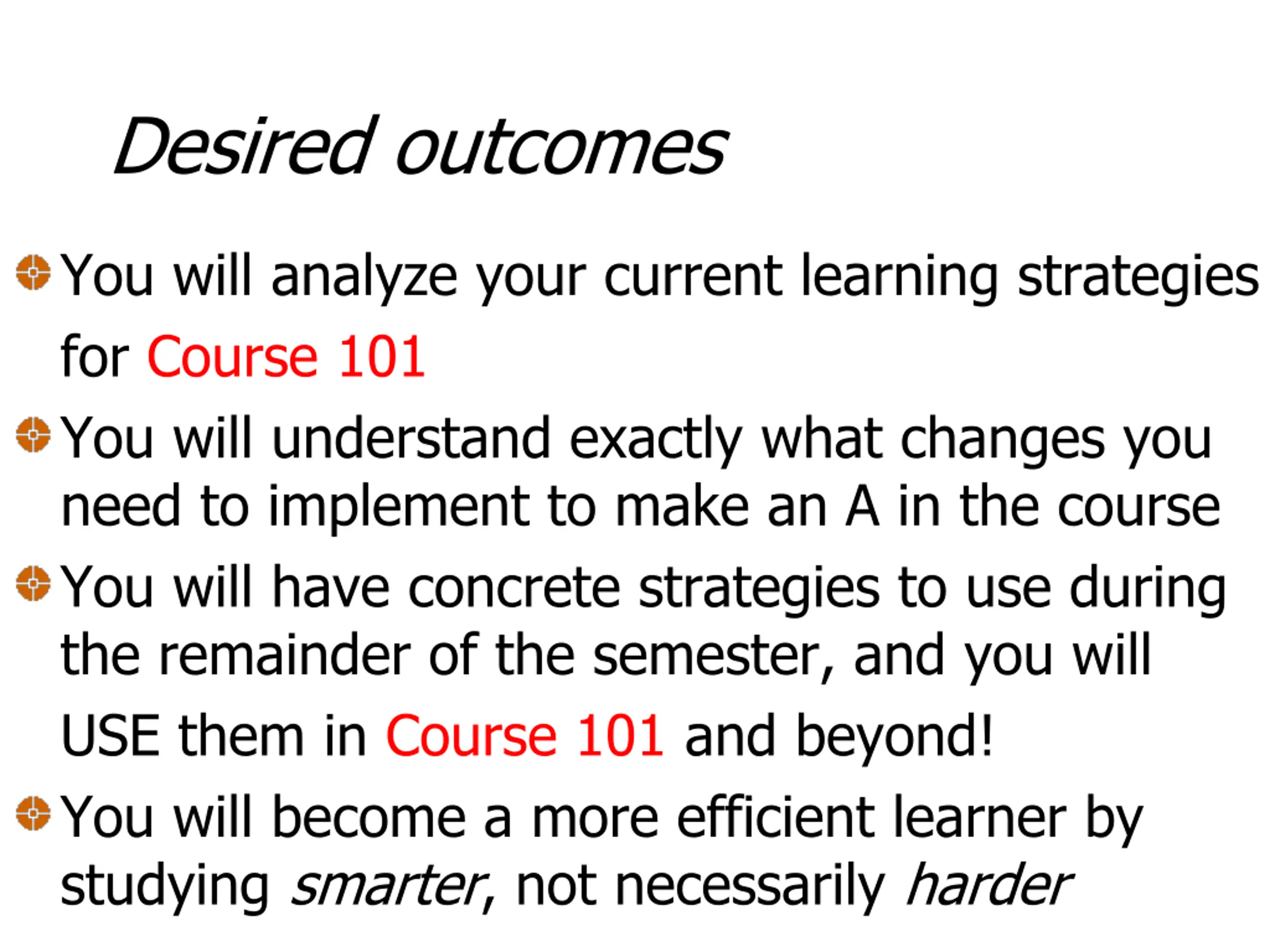 Desired outcomes

You will analyze your current learning strategies for Course 101

You will understand exactly what changes you need to implement to make an A in the course

You will have concrete strategies to use during the remainder of the semester, and you will USE them in Course 101 and beyond!

You will become a more efficient learner by studying smarter, not necessarily harder